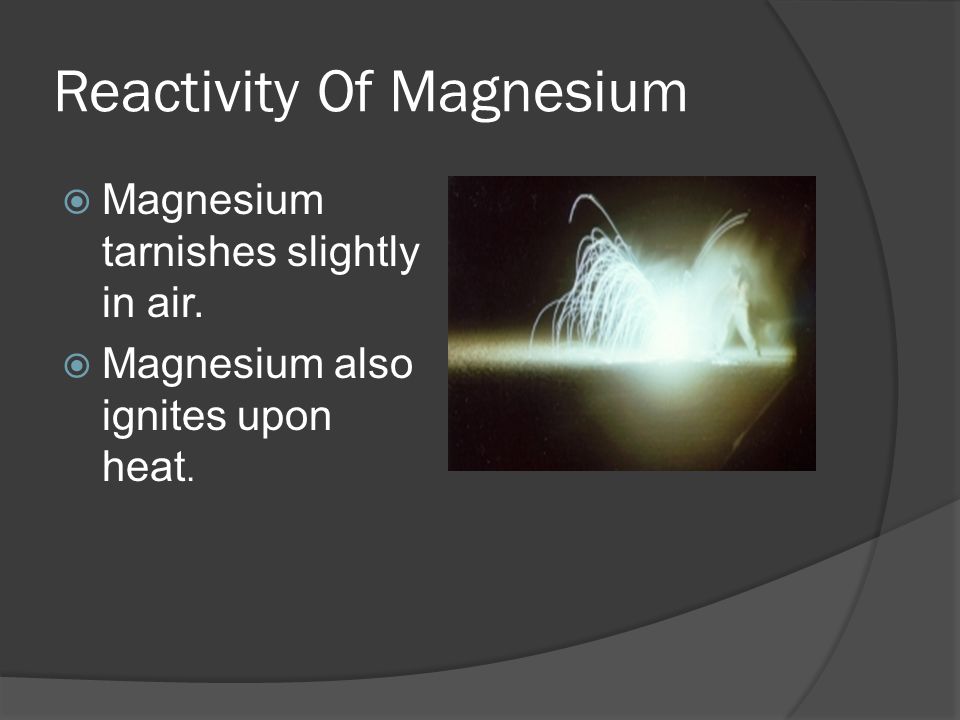 Reactivity Of Magnesium

Magnesium tarnishes slightly in air.

Magnesium also ignites upon heat.